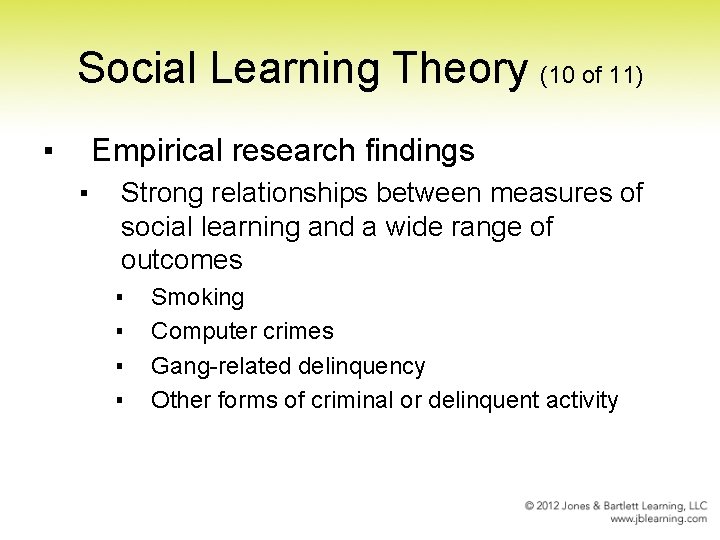 Social Learning Theory (10 of 11)

▪ Empirical research findings

▪ Strong relationships between measures of social learning and a wide range of outcomes

▪ Smoking
▪ Computer crimes
▪ Gang-related delinquency
▪ Other forms of criminal or delinquent activity

© 2012 Jones & Bartlett Learning, LLC
www.jblearning.com